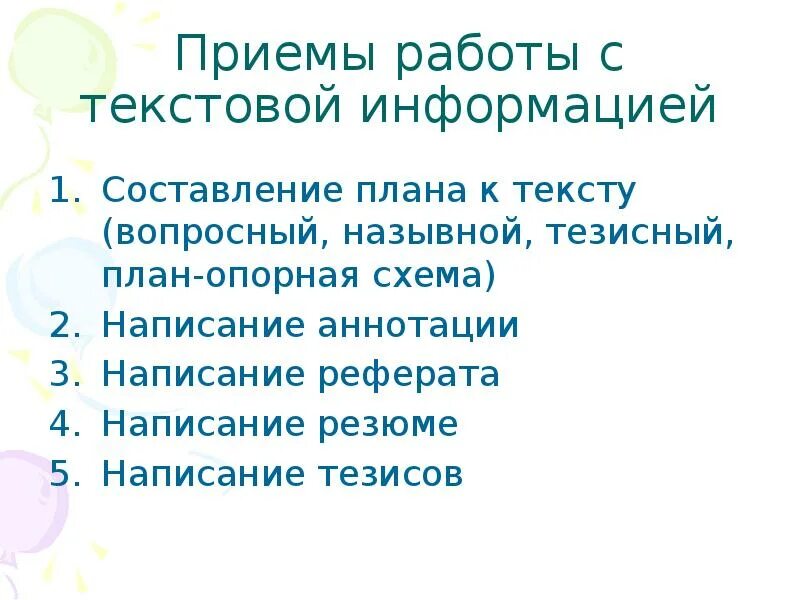 Приемы работы с текстовой информацией

1. Составление плана к тексту (вопросный, назывной, тезисный, план-опорная схема)
2. Написание аннотации
3. Написание реферата
4. Написание резюме
5. Написание тезисов